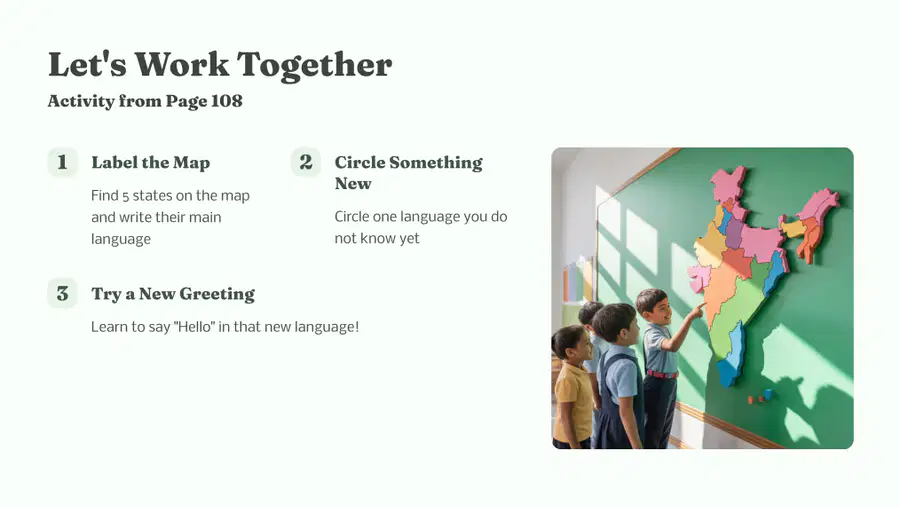 Let's Work Together

Activity from Page 108

1 Label the Map

Find 5 states on the map and write their main language

2 Circle Something New

Circle one language you do not know yet

3 Try a New Greeting

Learn to say "Hello" in that new language!